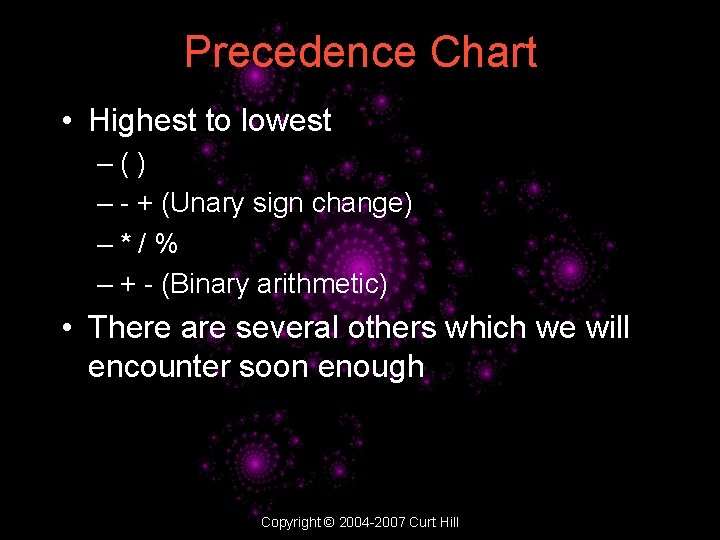 Precedence Chart

• Highest to lowest
– ( )
– - + (Unary sign change)
– * / %
– + - (Binary arithmetic)

• There are several others which we will encounter soon enough

Copyright © 2004-2007 Curt Hill